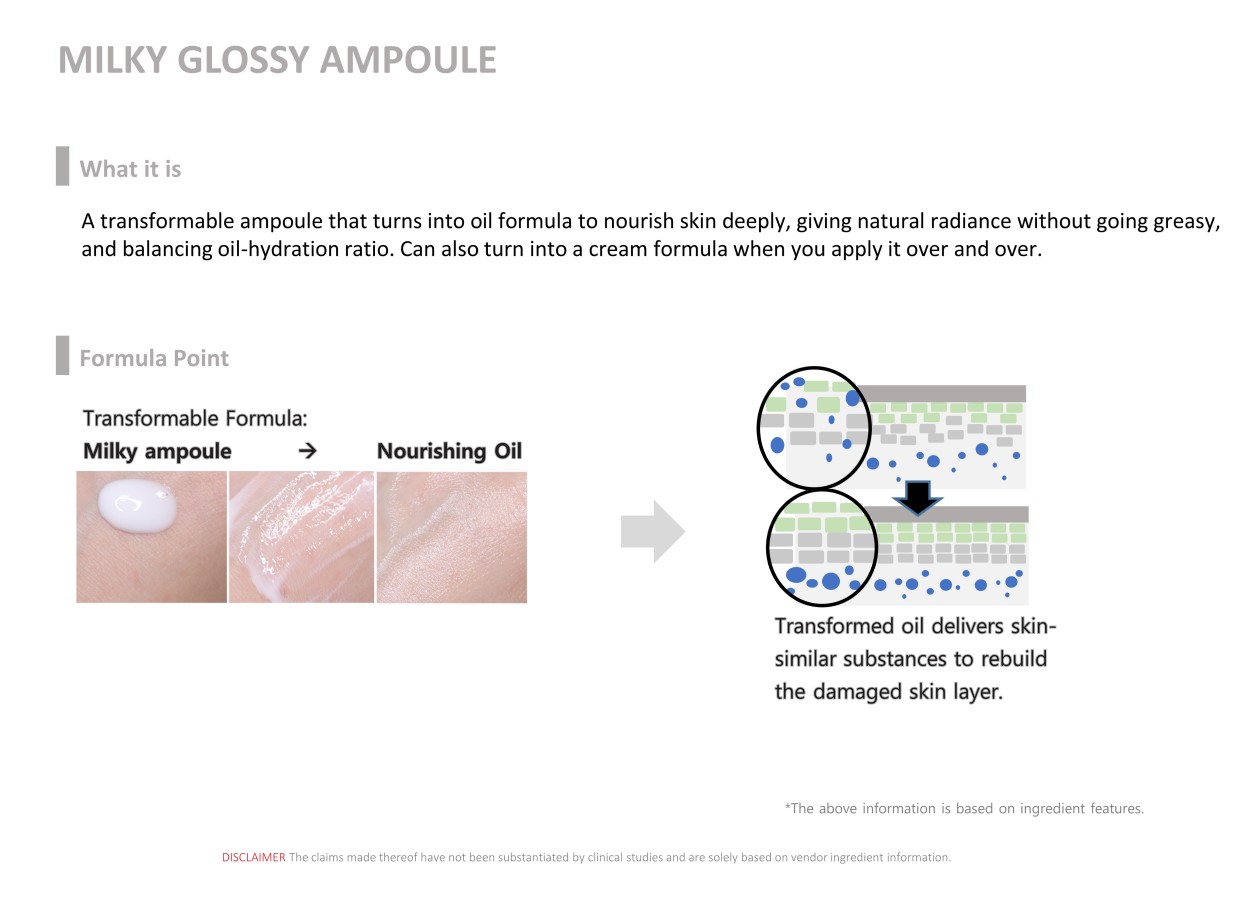 MILKY GLOSSY AMPOULE

What it is

A transformable ampoule that turns into oil formula to nourish skin deeply, giving natural radiance without going greasy, and balancing oil-hydration ratio. Can also turn into a cream formula when you apply it over and over.

Formula Point

Transformable Formula:
Milky ampoule → Nourishing Oil

Transformed oil delivers skin-similar substances to rebuild the damaged skin layer.

*The above information is based on ingredient features.

DISCLAIMER The claims made thereof have not been substantiated by clinical studies and are solely based on vendor ingredient information.